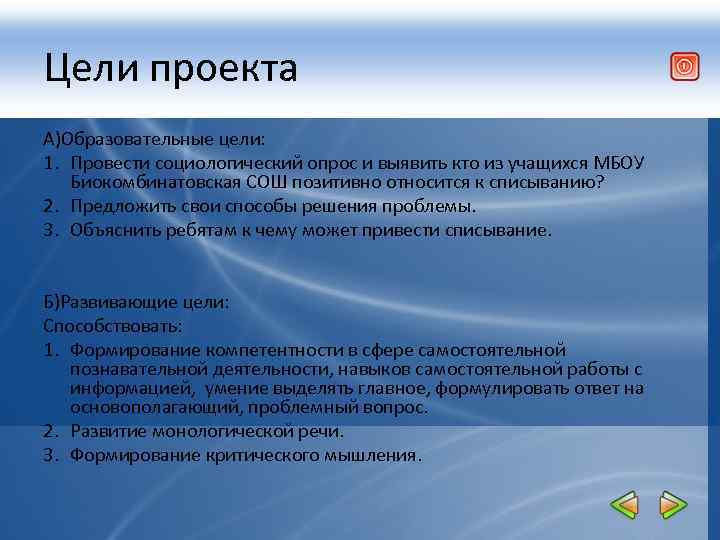 Цели проекта

А)Образовательные цели:

1. Провести социологический опрос и выявить кто из учащихся МБОУ Биокомбинатовская СОШ позитивно относится к списыванию?
2. Предложить свои способы решения проблемы.
3. Объяснить ребятам к чему может привести списывание.

Б)Развивающие цели:

Способствовать:

1. Формирование компетентности в сфере самостоятельной познавательной деятельности, навыков самостоятельной работы с информацией, умение выделять главное, формулировать ответ на основополагающий, проблемный вопрос.
2. Развитие монологической речи.
3. Формирование критического мышления.